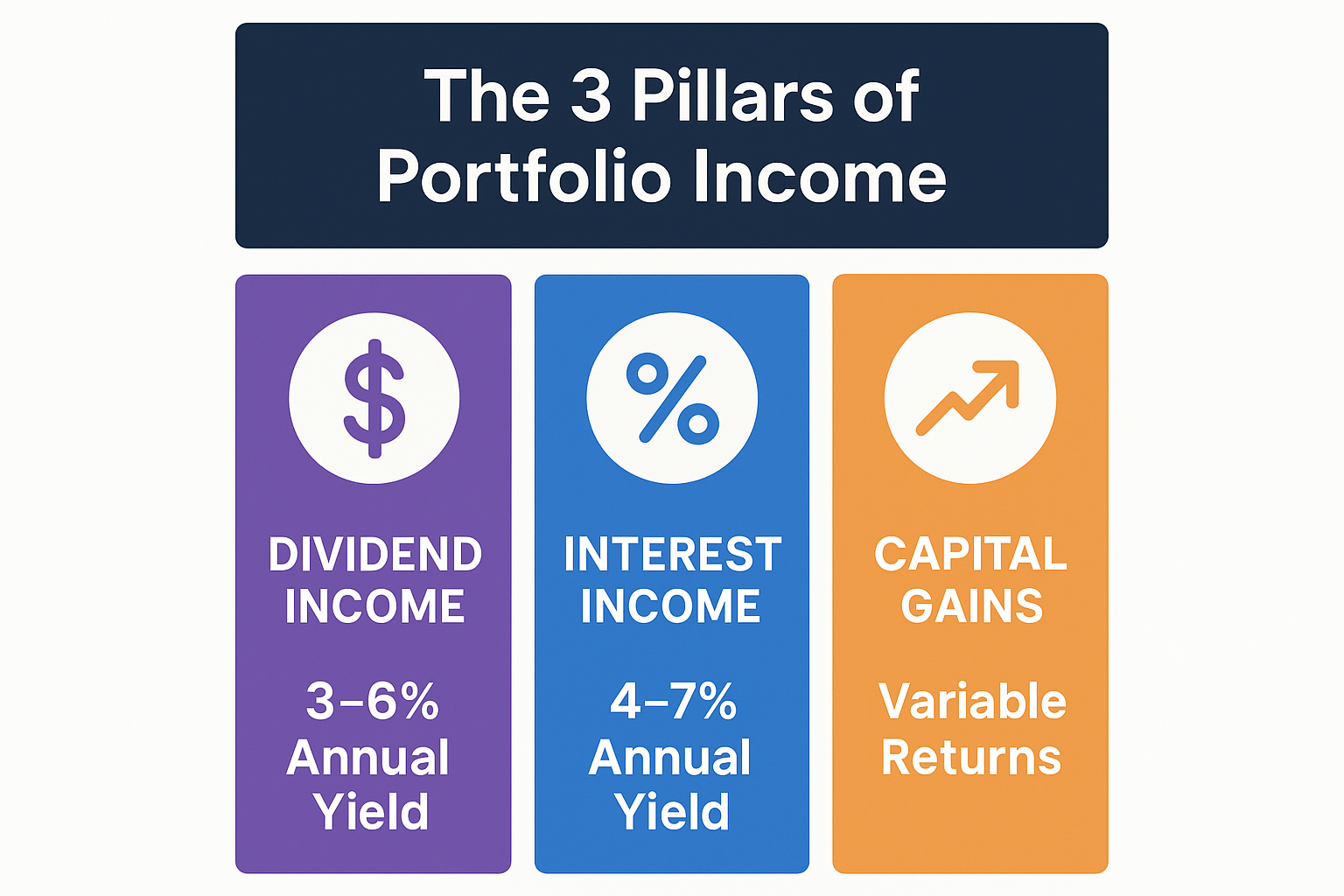 The 3 Pillars of Portfolio Income

$

DIVIDEND INCOME

3–6% Annual Yield

%

INTEREST INCOME

4–7% Annual Yield

CAPITAL GAINS

Variable Returns